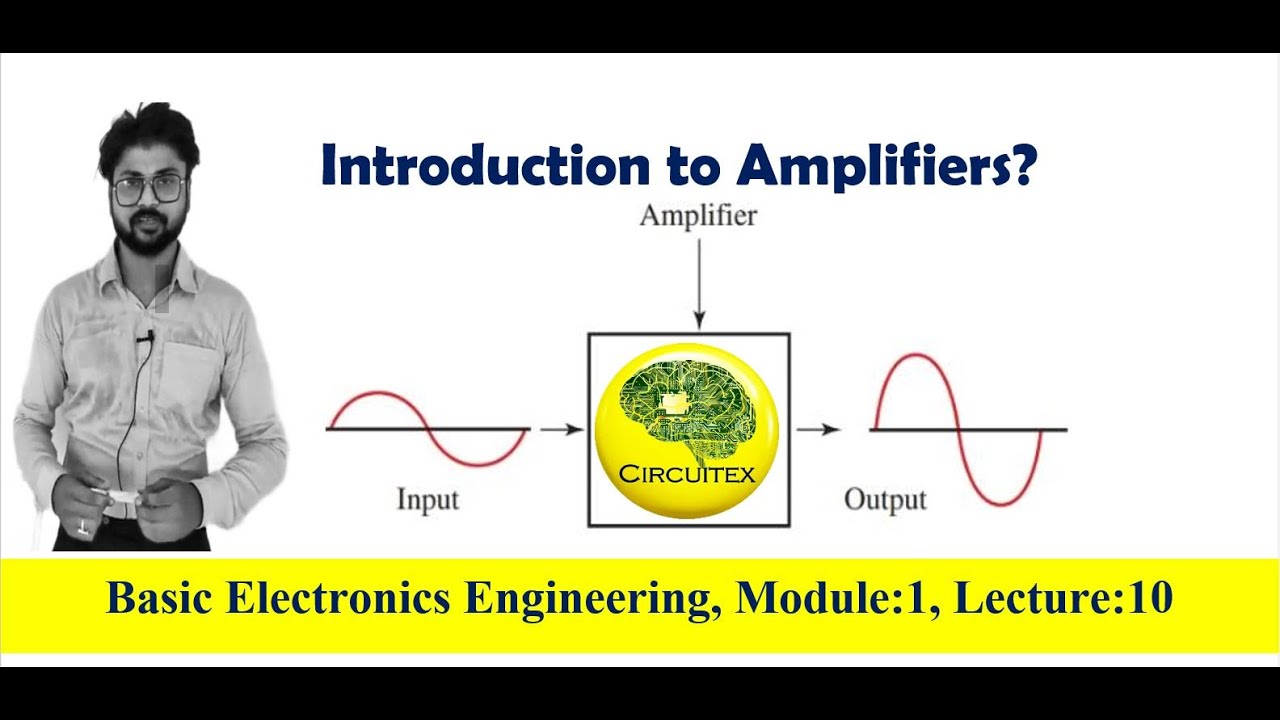 Introduction to Amplifiers?

Amplifier

Input

CIRCUITEX

Output

Basic Electronics Engineering, Module:1, Lecture:10